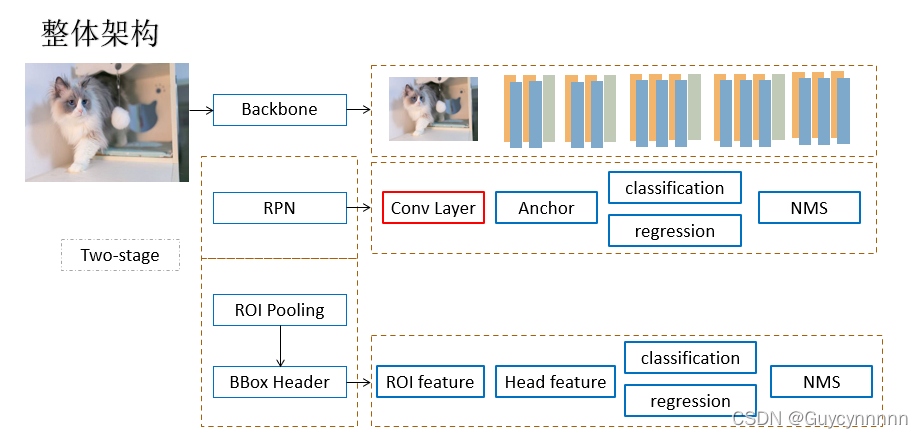 整体架构

Backbone

RPN

Conv Layer

Anchor

classification

regression

NMS

Two-stage

ROI Pooling

BBox Header

ROI feature

Head feature

classification

regression

NMS

CSDN @Guycynnnnn